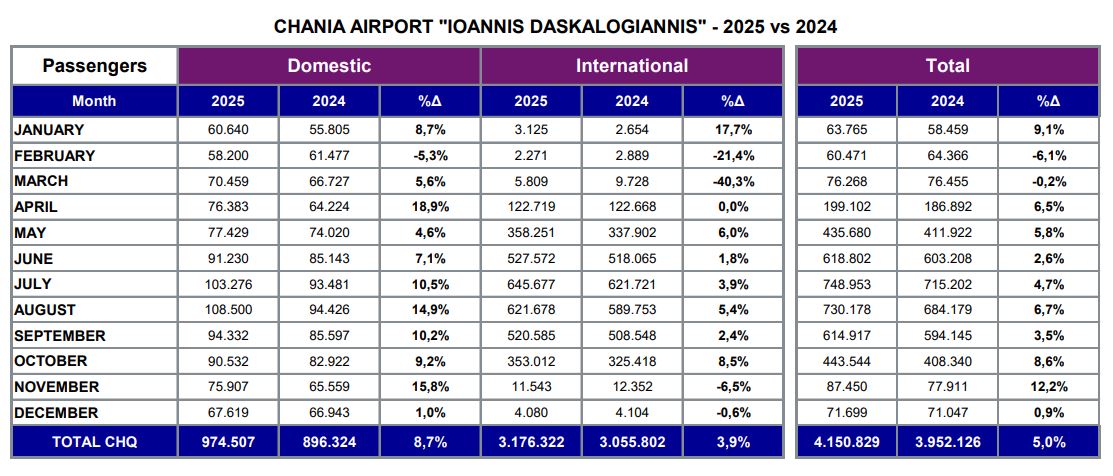 CHANIA AIRPORT "IOANNIS DASKALOGIANNIS" - 2025 vs 2024

| Passengers | Domestic | | | International | | | Total | | |
|---|---|---|---|---|---|---|---|---|---|
| Month | 2025 | 2024 | %Δ | 2025 | 2024 | %Δ | 2025 | 2024 | %Δ |
| JANUARY | 60.640 | 55.805 | 8,7% | 3.125 | 2.654 | 17,7% | 63.765 | 58.459 | 9,1% |
| FEBRUARY | 58.200 | 61.477 | -5,3% | 2.271 | 2.889 | -21,4% | 60.471 | 64.366 | -6,1% |
| MARCH | 70.459 | 66.727 | 5,6% | 5.809 | 9.728 | -40,3% | 76.268 | 76.455 | -0,2% |
| APRIL | 76.383 | 64.224 | 18,9% | 122.719 | 122.668 | 0,0% | 199.102 | 186.892 | 6,5% |
| MAY | 77.429 | 74.020 | 4,6% | 358.251 | 337.902 | 6,0% | 435.680 | 411.922 | 5,8% |
| JUNE | 91.230 | 85.143 | 7,1% | 527.572 | 518.065 | 1,8% | 618.802 | 603.208 | 2,6% |
| JULY | 103.276 | 93.481 | 10,5% | 645.677 | 621.721 | 3,9% | 748.953 | 715.202 | 4,7% |
| AUGUST | 108.500 | 94.426 | 14,9% | 621.678 | 589.753 | 5,4% | 730.178 | 684.179 | 6,7% |
| SEPTEMBER | 94.332 | 85.597 | 10,2% | 520.585 | 508.548 | 2,4% | 614.917 | 594.145 | 3,5% |
| OCTOBER | 90.532 | 82.922 | 9,2% | 353.012 | 325.418 | 8,5% | 443.544 | 408.340 | 8,6% |
| NOVEMBER | 75.907 | 65.559 | 15,8% | 11.543 | 12.352 | -6,5% | 87.450 | 77.911 | 12,2% |
| DECEMBER | 67.619 | 66.943 | 1,0% | 4.080 | 4.104 | -0,6% | 71.699 | 71.047 | 0,9% |
| TOTAL CHQ | 974.507 | 896.324 | 8,7% | 3.176.322 | 3.055.802 | 3,9% | 4.150.829 | 3.952.126 | 5,0% |